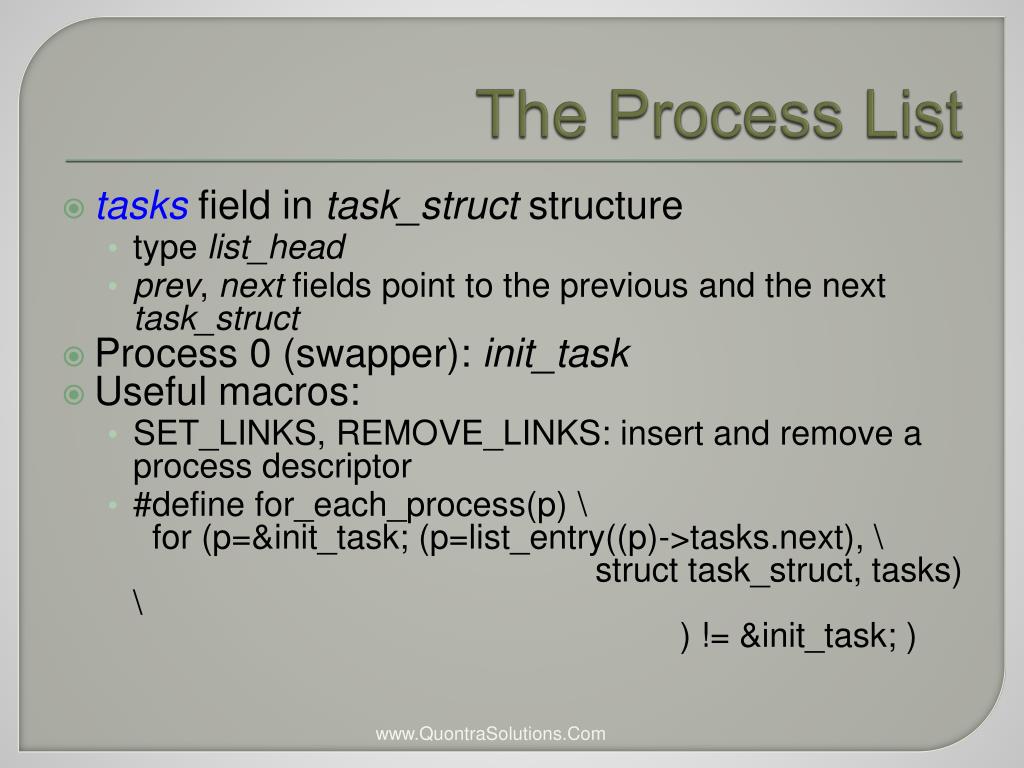 The Process List

tasks field in task_struct structure
type list_head
prev, next fields point to the previous and the next task_struct
Process 0 (swapper): init_task
Useful macros:
SET_LINKS, REMOVE_LINKS: insert and remove a process descriptor
#define for_each_process(p) \
for (p=&init_task; (p=list_entry((p)->tasks.next), \
struct task_struct, tasks)
\
) != &init_task; )

www.QuontraSolutions.Com